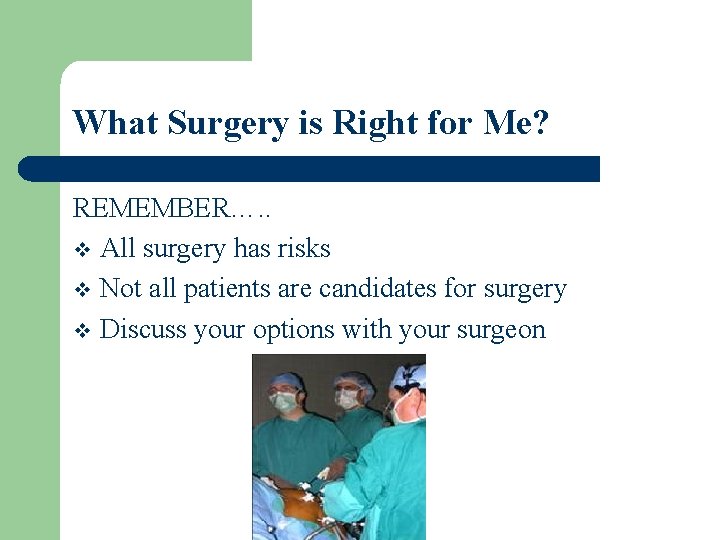 What Surgery is Right for Me?

REMEMBER…..

❖ All surgery has risks
❖ Not all patients are candidates for surgery
❖ Discuss your options with your surgeon